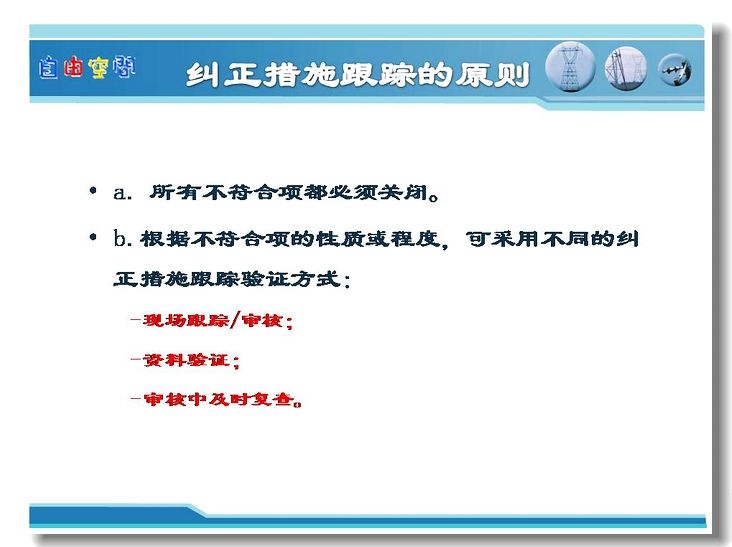 自由空间

纠正措施跟踪的原则

• a. 所有不符合项都必须关闭。

• b. 根据不符合项的性质或程度，可采用不同的纠正措施跟踪验证方式：

–现场跟踪/审核；

–资料验证；

–审核中及时复查。